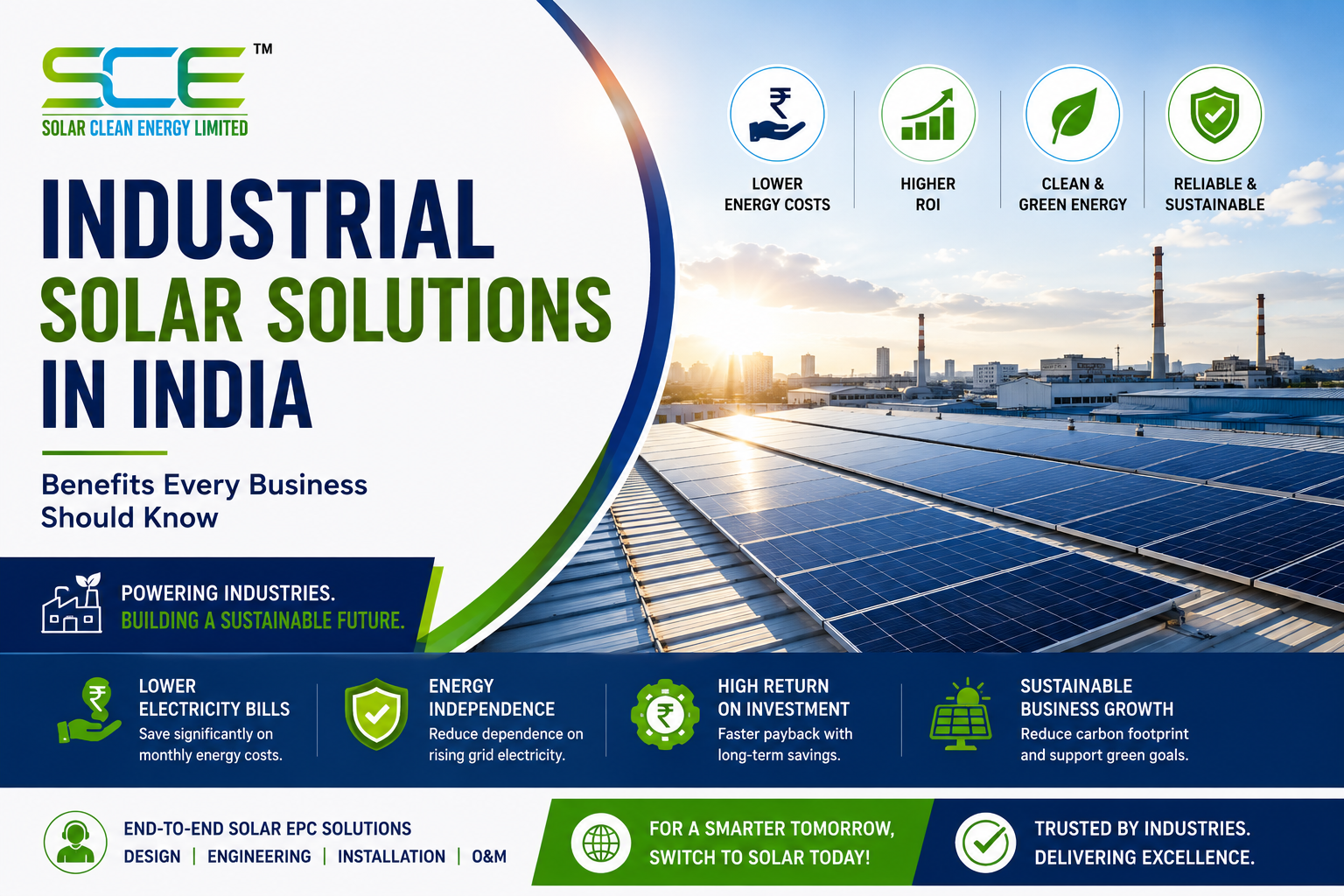 SCE™
SOLAR CLEAN ENERGY LIMITED

INDUSTRIAL
SOLAR SOLUTIONS
IN INDIA

Benefits Every Business Should Know

LOWER ENERGY COSTS

HIGHER ROI

CLEAN & GREEN ENERGY

RELIABLE & SUSTAINABLE

POWERING INDUSTRIES.
BUILDING A SUSTAINABLE FUTURE.

LOWER ELECTRICITY BILLS
Save significantly on monthly energy costs.

ENERGY INDEPENDENCE
Reduce dependence on rising grid electricity.

HIGH RETURN ON INVESTMENT
Faster payback with long-term savings.

SUSTAINABLE BUSINESS GROWTH
Reduce carbon footprint and support green goals.

END-TO-END SOLAR EPC SOLUTIONS
DESIGN | ENGINEERING | INSTALLATION | O&M

FOR A SMARTER TOMORROW,
SWITCH TO SOLAR TODAY!

TRUSTED BY INDUSTRIES.
DELIVERING EXCELLENCE.